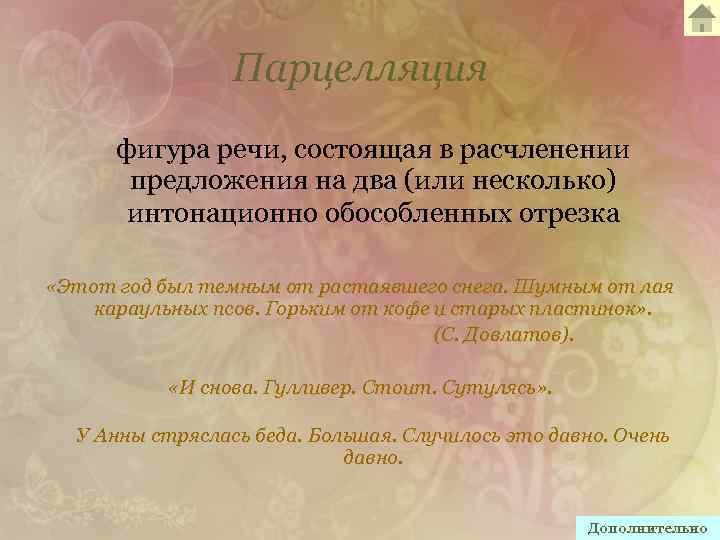 Парцелляция

фигура речи, состоящая в расчленении предложения на два (или несколько) интонационно обособленных отрезка

«Этот год был темным от растаявшего снега. Шумным от лая караульных псов. Горьким от кофе и старых пластинок».
(С. Довлатов).

«И снова. Гулливер. Стоит. Сутулясь».

У Анны стряслась беда. Большая. Случилось это давно. Очень давно.

Дополнительно